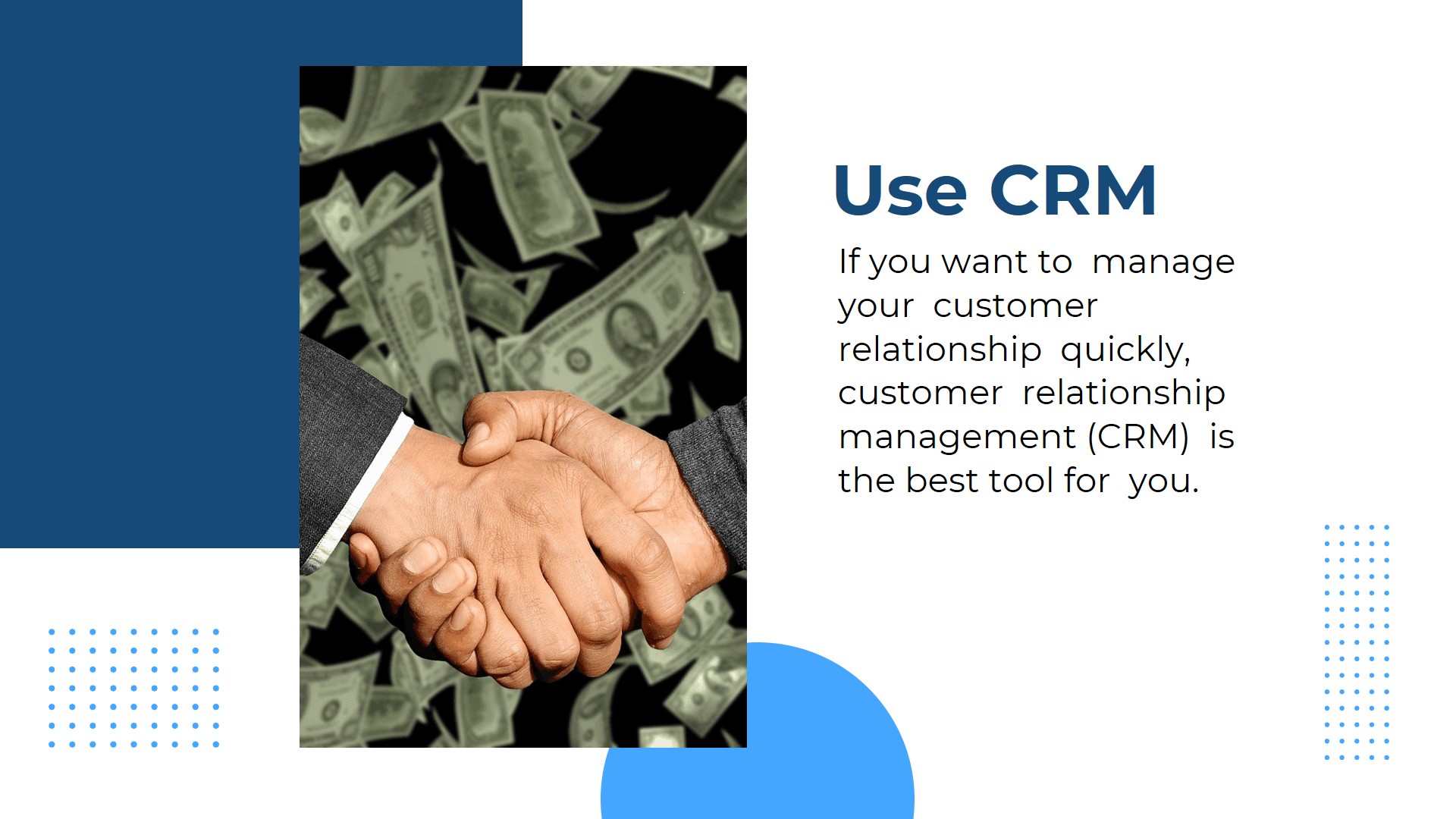 Use CRM

If you want to manage your customer relationship quickly, customer relationship management (CRM) is the best tool for you.